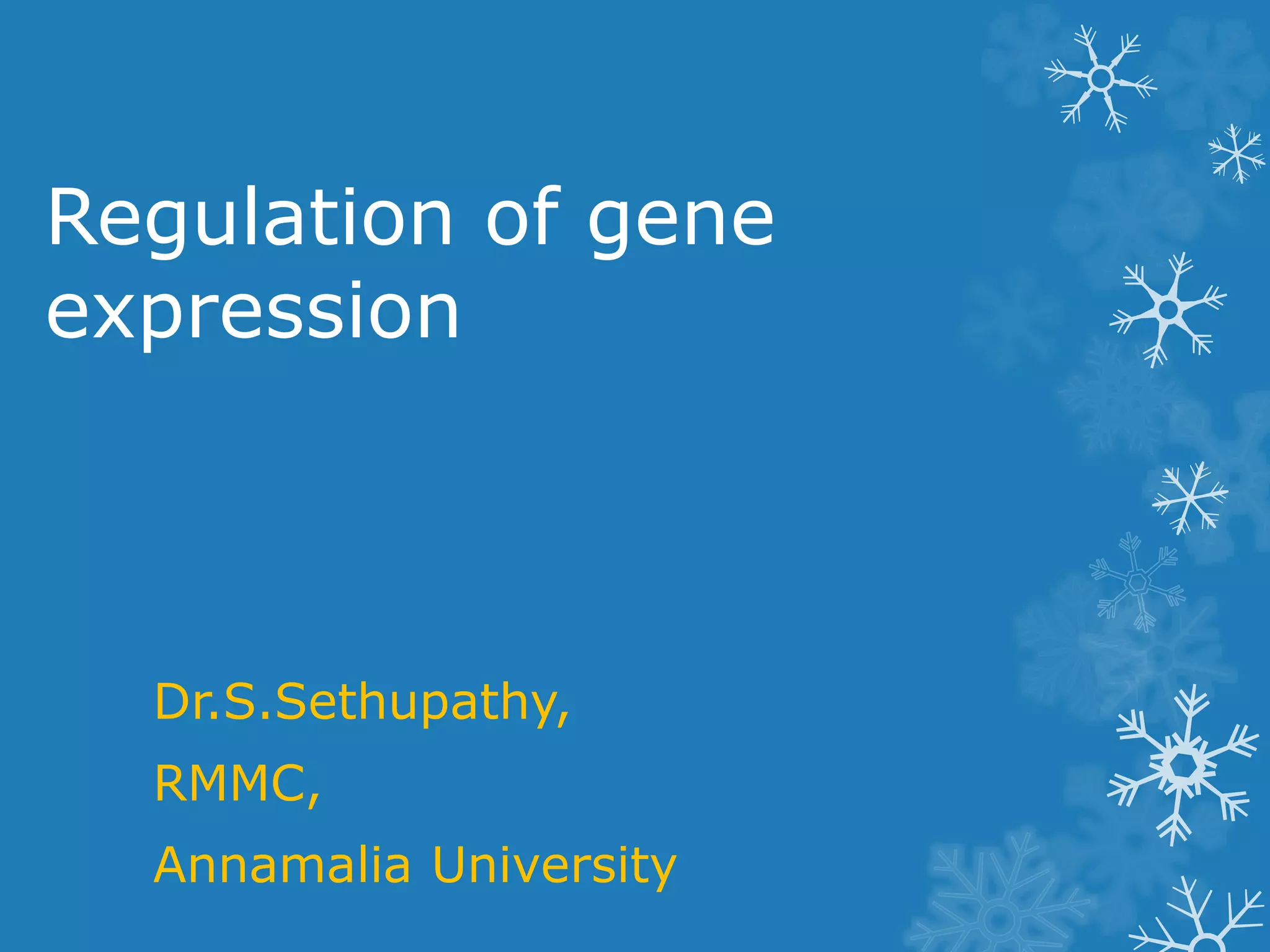 Regulation of gene expression

Dr.S.Sethupathy,

RMMC,

Annamalia University